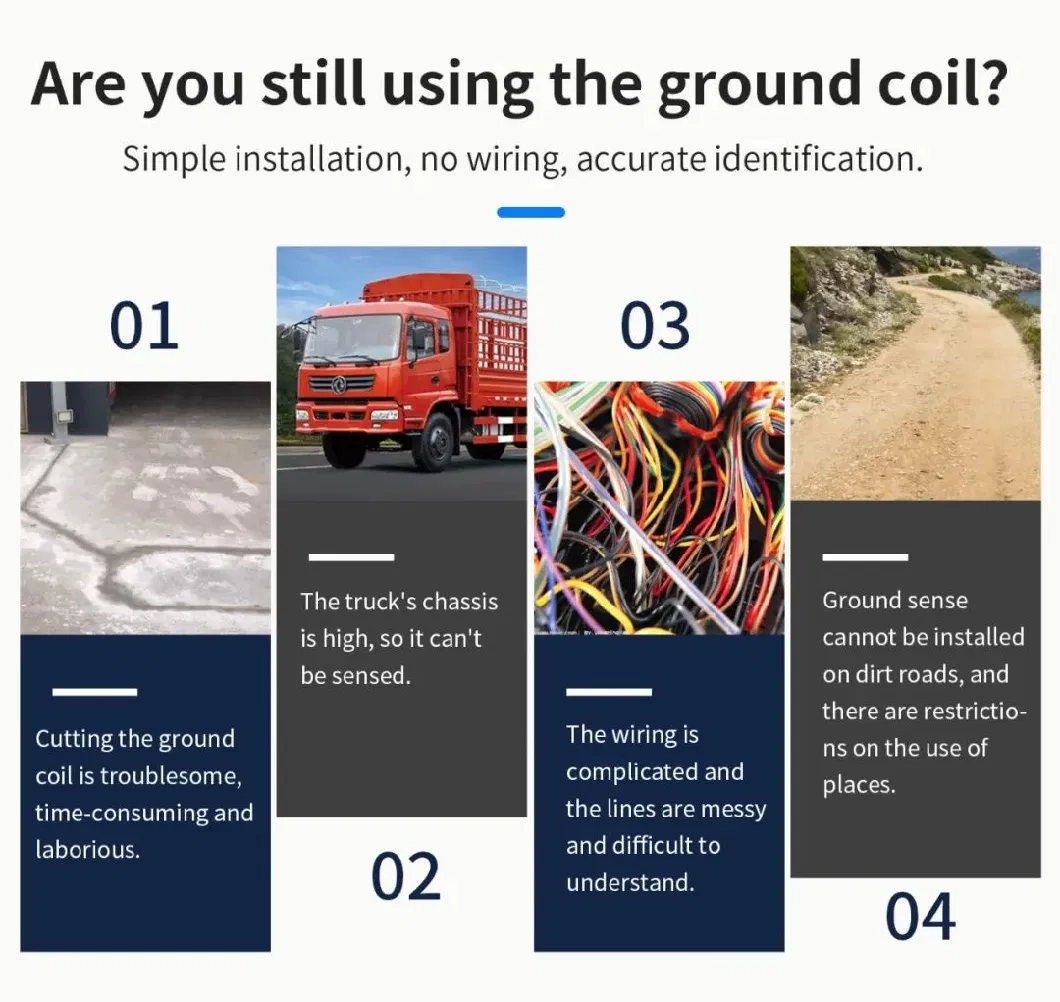 Are you still using the ground coil?

Simple installation, no wiring, accurate identification.

01

Cutting the ground coil is troublesome, time-consuming and laborious.

The truck's chassis is high, so it can't be sensed.

02

03

The wiring is complicated and the lines are messy and difficult to understand.

Ground sense cannot be installed on dirt roads, and there are restrictions on the use of places.

04